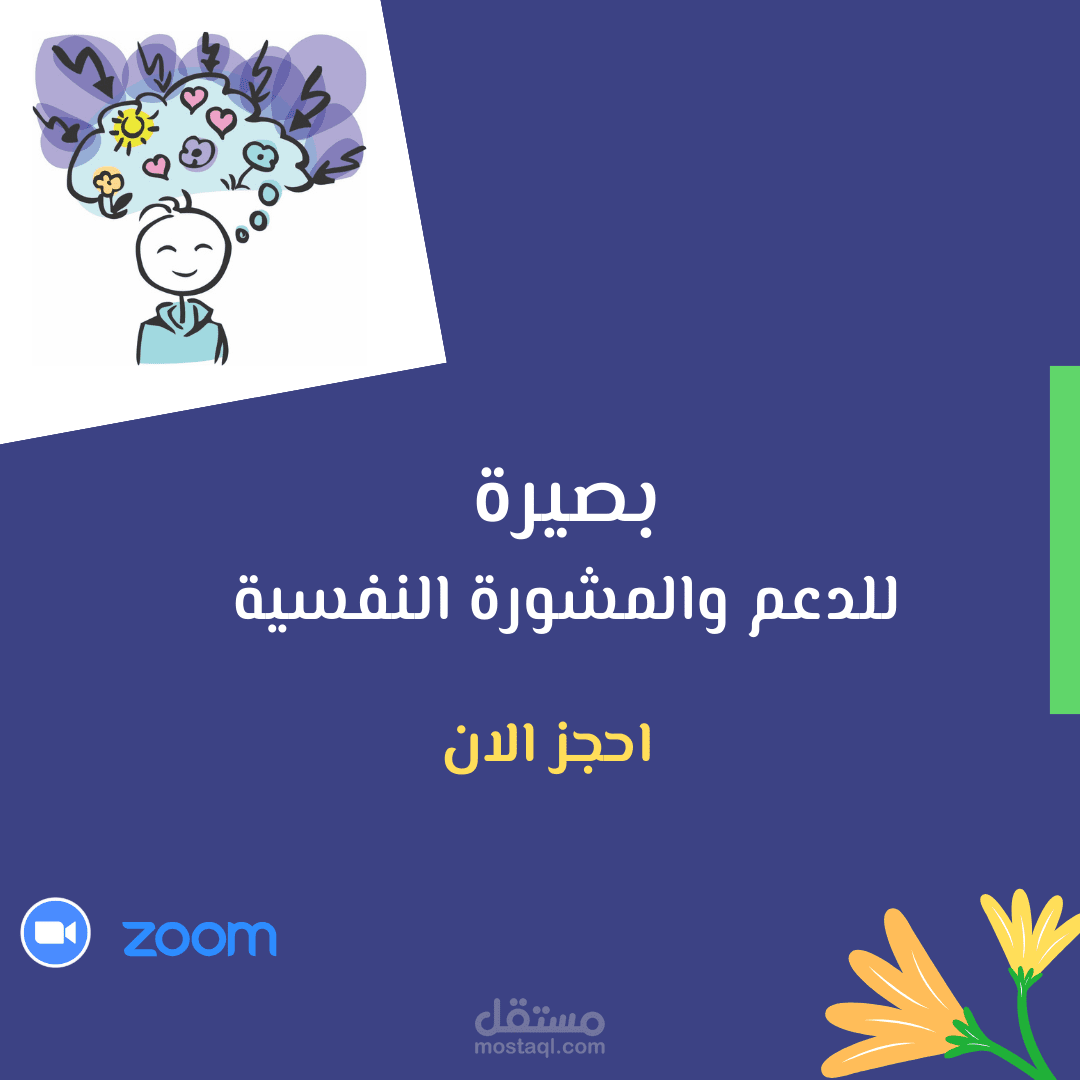 بصيرة
للدعم والمشورة النفسية

احجز الان

zoom

مستقل
mostaql.com